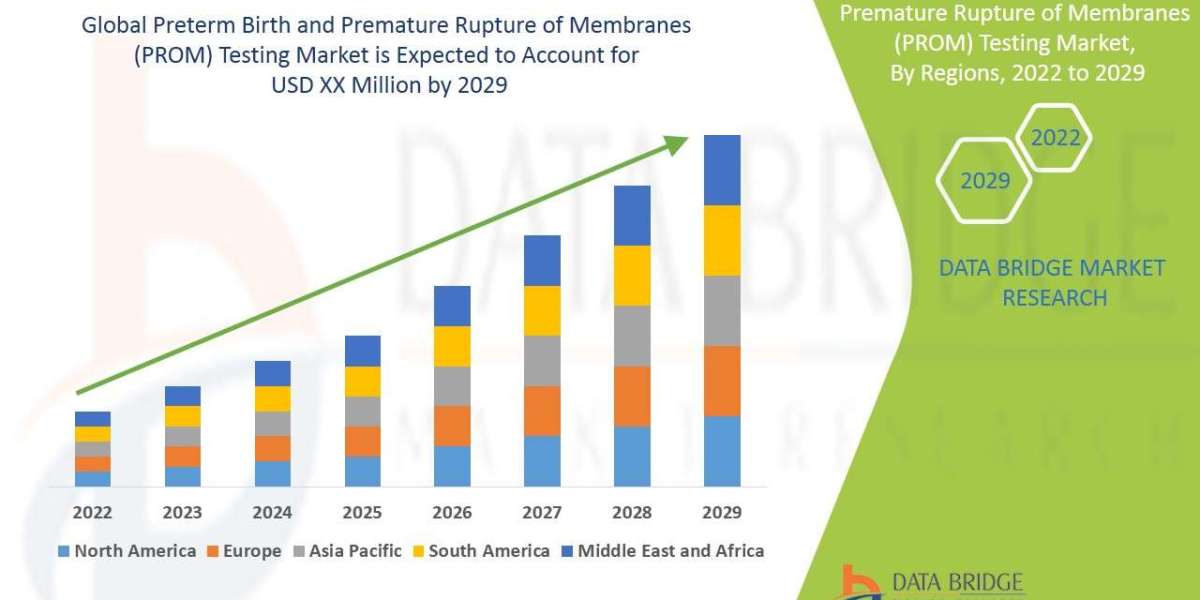 Global Preterm Birth and Premature Rupture of Membranes (PROM) Testing Market is Expected to Account for USD XX Million by 2029

Premature Rupture of Membranes (PROM) Testing Market, By Regions, 2022 to 2029

2022

2029

DATA BRIDGE MARKET RESEARCH

2022 2023 2024 2025 2026 2027 2028 2029

North America Europe Asia Pacific South America Middle East and Africa

DATA BRIDGE